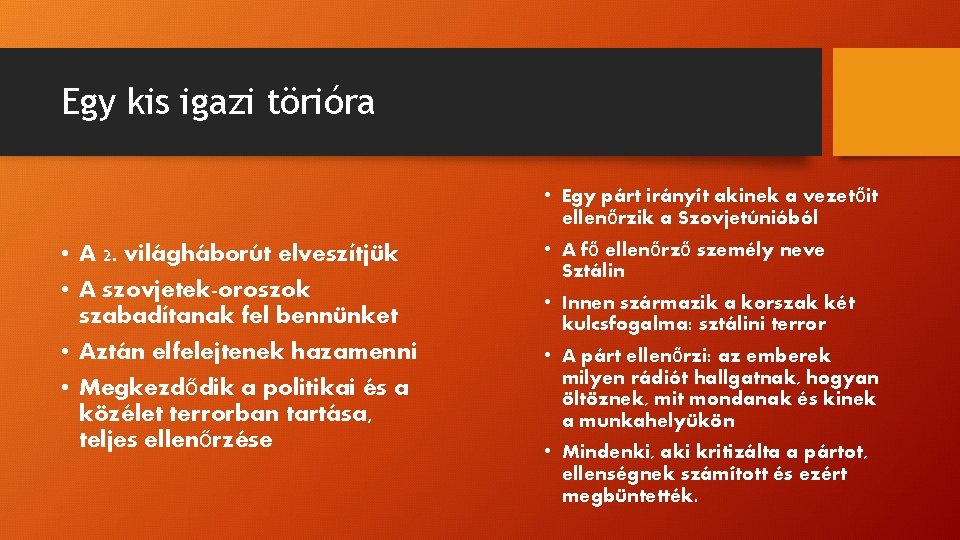 Egy kis igazi törióra

• A 2. világháborút elveszítjük
• A szovjetek-oroszok szabadítanak fel bennünket
• Aztán elfelejtenek hazamenni
• Megkezdődik a politikai és a közélet terrorban tartása, teljes ellenőrzése

• Egy párt irányít akinek a vezetőit ellenőrzik a Szovjetúnióból
• A fő ellenőrző személy neve Sztálin
• Innen származik a korszak két kulcsfogalma: sztálini terror
• A párt ellenőrzi: az emberek milyen rádiót hallgatnak, hogyan öltöznek, mit mondanak és kinek a munkahelyükön
• Mindenki, aki kritizálta a pártot, ellenségnek számított és ezért megbüntették.